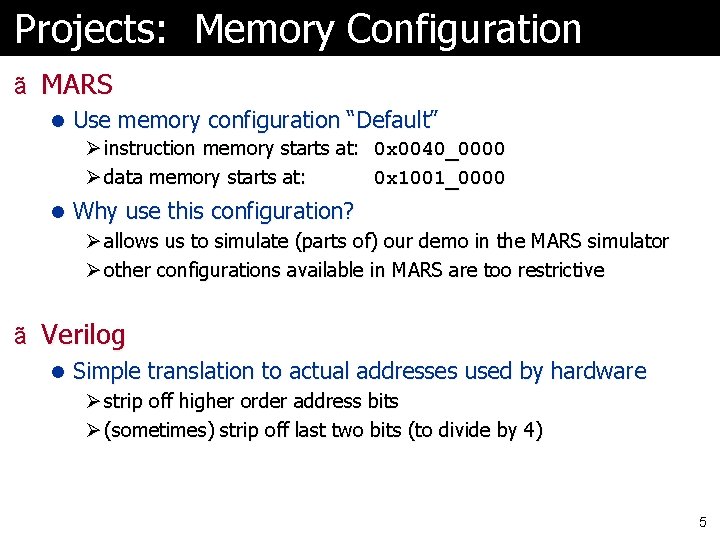 Projects: Memory Configuration

ã MARS

● Use memory configuration “Default”

➢ instruction memory starts at: 0x0040_0000

➢ data memory starts at: 0x1001_0000

● Why use this configuration?

➢ allows us to simulate (parts of) our demo in the MARS simulator

➢ other configurations available in MARS are too restrictive

ã Verilog

● Simple translation to actual addresses used by hardware

➢ strip off higher order address bits

➢ (sometimes) strip off last two bits (to divide by 4)

5